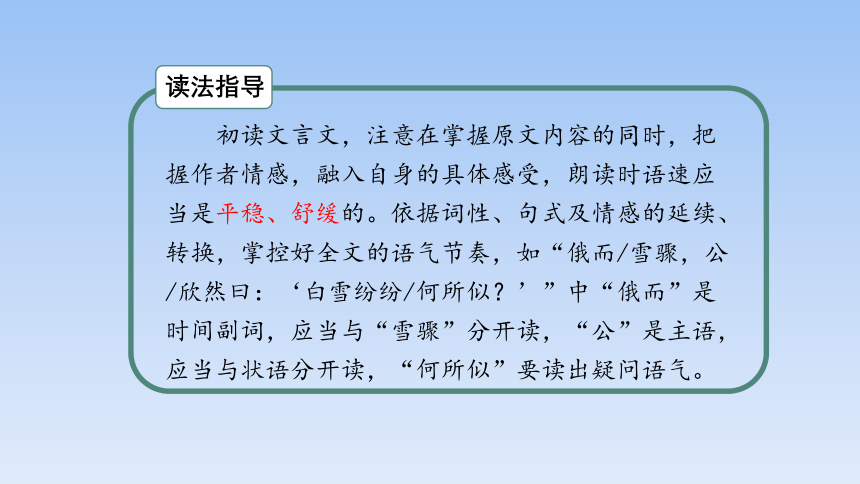 读法指导

初读文言文，注意在掌握原文内容的同时，把握作者情感，融入自身的具体感受，朗读时语速应当是平稳、舒缓的。依据词性、句式及情感的延续、转换，掌控好全文的语气节奏，如“俄而/雪骤，公/欣然曰：‘白雪纷纷/何所似？’”中“俄而”是时间副词，应当与“雪骤”分开读，“公”是主语，应当与状语分开读，“何所似”要读出疑问语气。